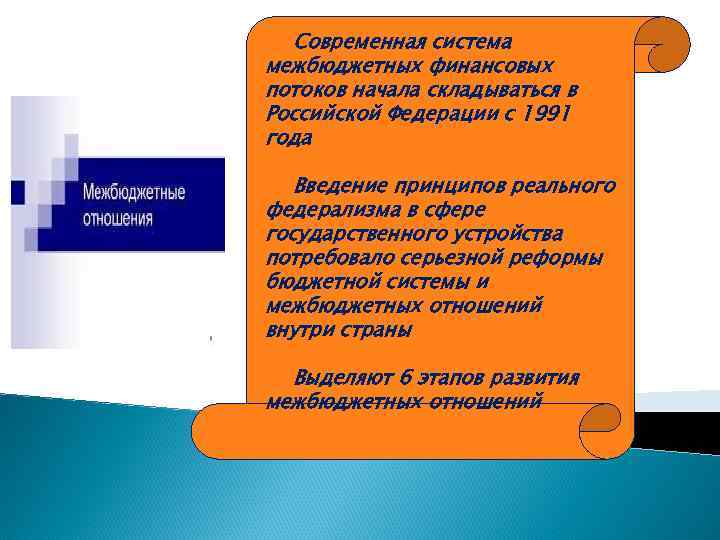 Межбюджетные отношения

Современная система межбюджетных финансовых потоков начала складываться в Российской Федерации с 1991 года

Введение принципов реального федерализма в сфере государственного устройства потребовало серьезной реформы бюджетной системы и межбюджетных отношений внутри страны

Выделяют 6 этапов развития межбюджетных отношений